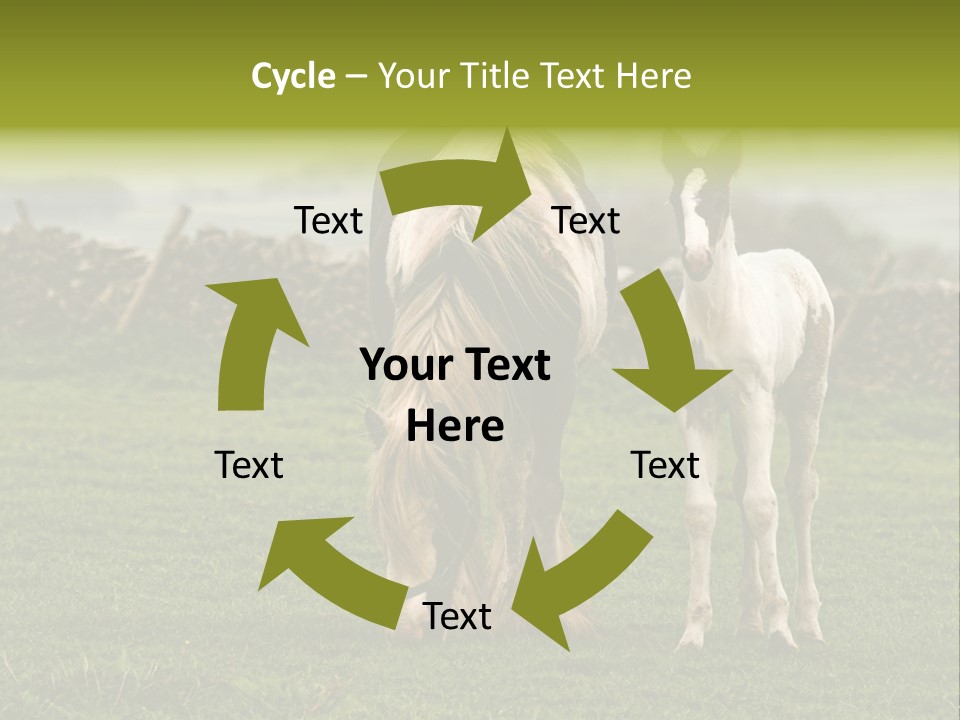 Cycle – Your Title Text Here

Text

Text

Your Text Here

Text

Text

Text